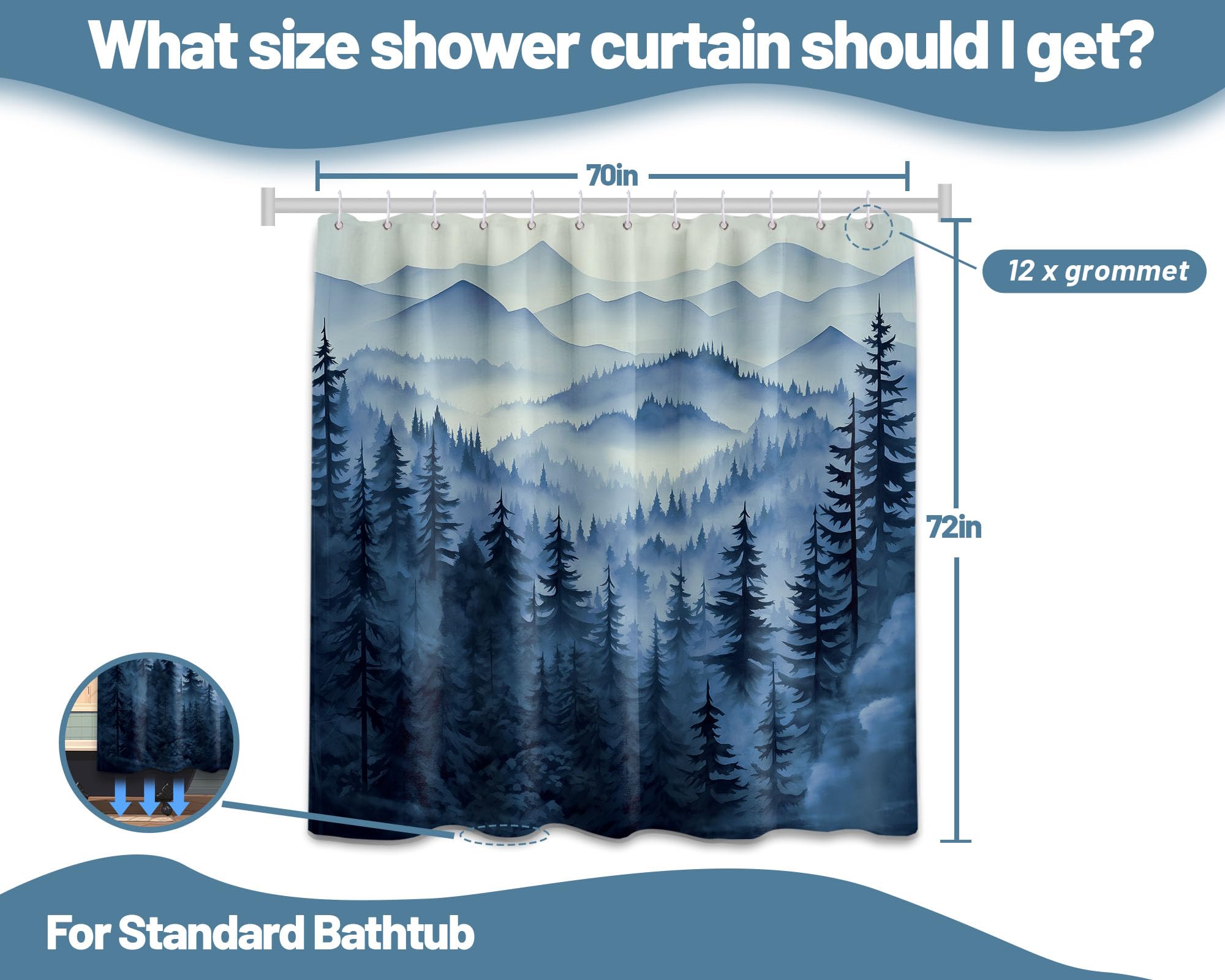 What size shower curtain should I get?

70in

12 x grommet

72in

For Standard Bathtub